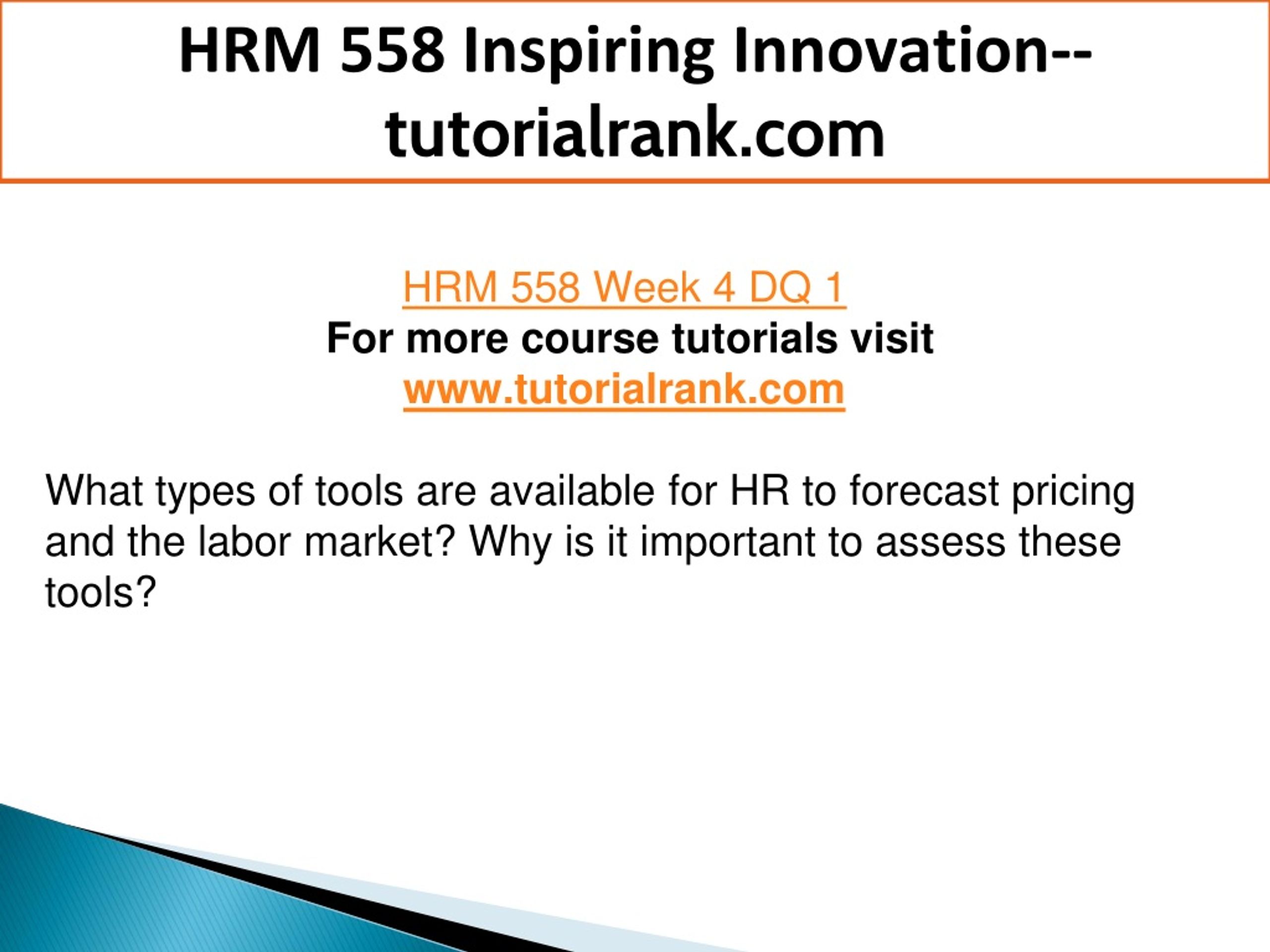 HRM 558 Inspiring Innovation--tutorialrank.com

HRM 558 Week 4 DQ 1
For more course tutorials visit
www.tutorialrank.com

What types of tools are available for HR to forecast pricing and the labor market? Why is it important to assess these tools?